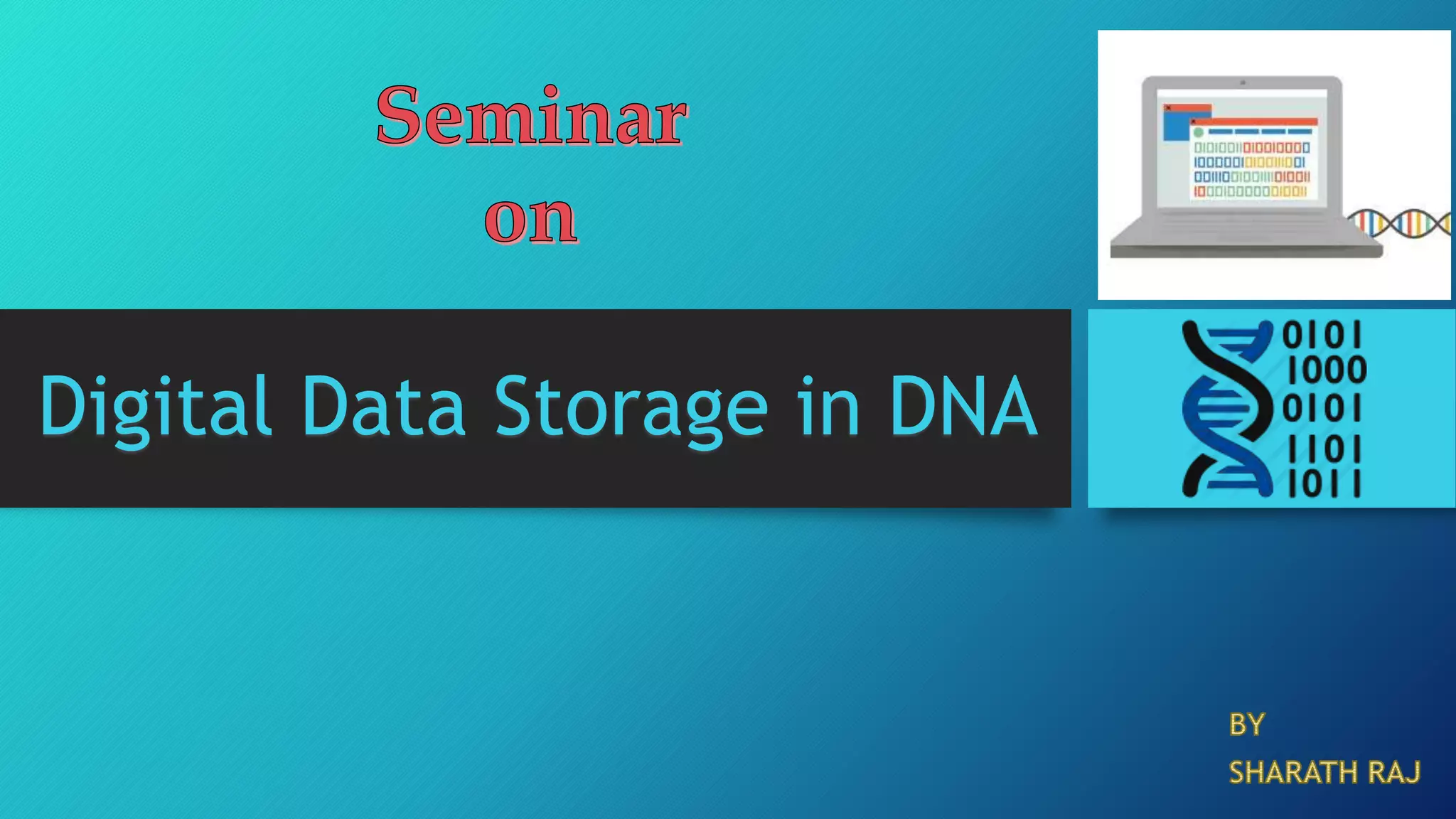 Seminar
on

Digital Data Storage in DNA

0101
1000
0101
1101
1011

BY
SHARATH RAJ